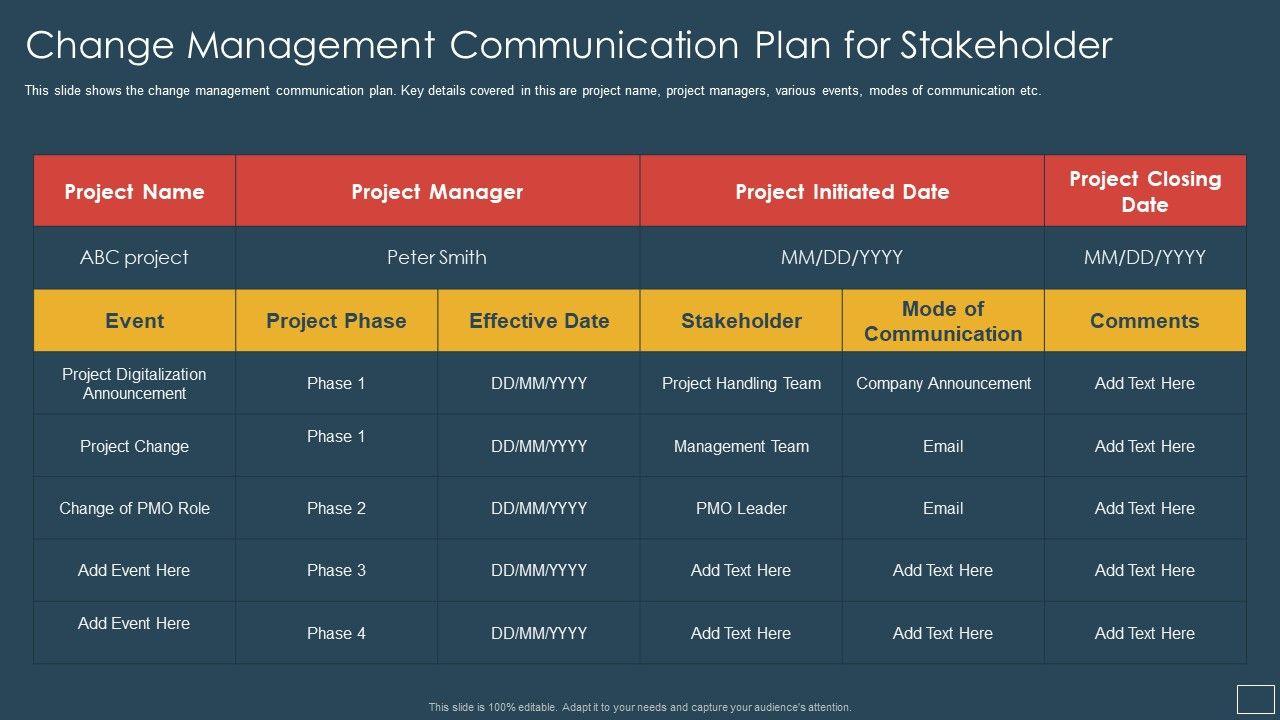 Change Management Communication Plan for Stakeholder

This slide shows the change management communication plan. Key details covered in this are project name, project managers, various events, modes of communication etc.

| Project Name | Project Manager | Project Initiated Date | Project Closing Date |
|---|---|---|---|
| ABC project | Peter Smith | MM/DD/YYYY | MM/DD/YYYY |

| Event | Project Phase | Effective Date | Stakeholder | Mode of Communication | Comments |
|---|---|---|---|---|---|
| Project Digitalization Announcement | Phase 1 | DD/MM/YYYY | Project Handling Team | Company Announcement | Add Text Here |
| Project Change | Phase 1 | DD/MM/YYYY | Management Team | Email | Add Text Here |
| Change of PMO Role | Phase 2 | DD/MM/YYYY | PMO Leader | Email | Add Text Here |
| Add Event Here | Phase 3 | DD/MM/YYYY | Add Text Here | Add Text Here | Add Text Here |
| Add Event Here | Phase 4 | DD/MM/YYYY | Add Text Here | Add Text Here | Add Text Here |

This slide is 100% editable. Adapt it to your needs and capture your audience's attention.